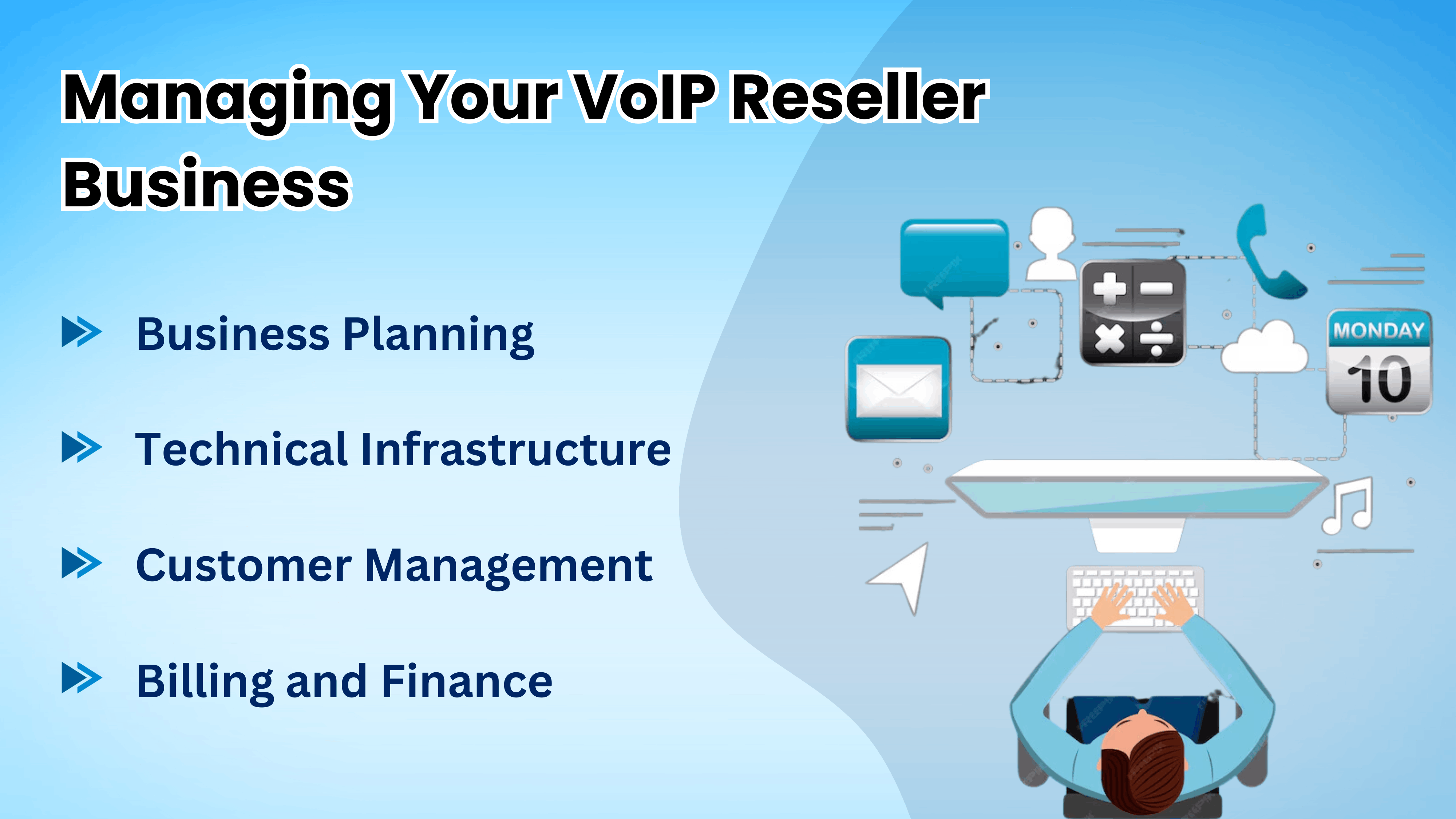 Managing Your VoIP Reseller Business

Business Planning

Technical Infrastructure

Customer Management

Billing and Finance

MONDAY
10